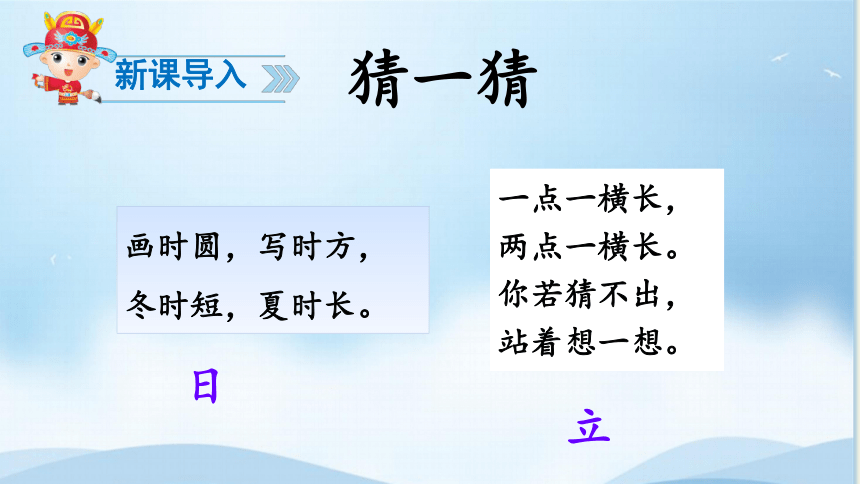 新课导入

猜一猜

画时圆，写时方，
冬时短，夏时长。

日

一点一横长，
两点一横长。
你若猜不出，
站着想一想。

立